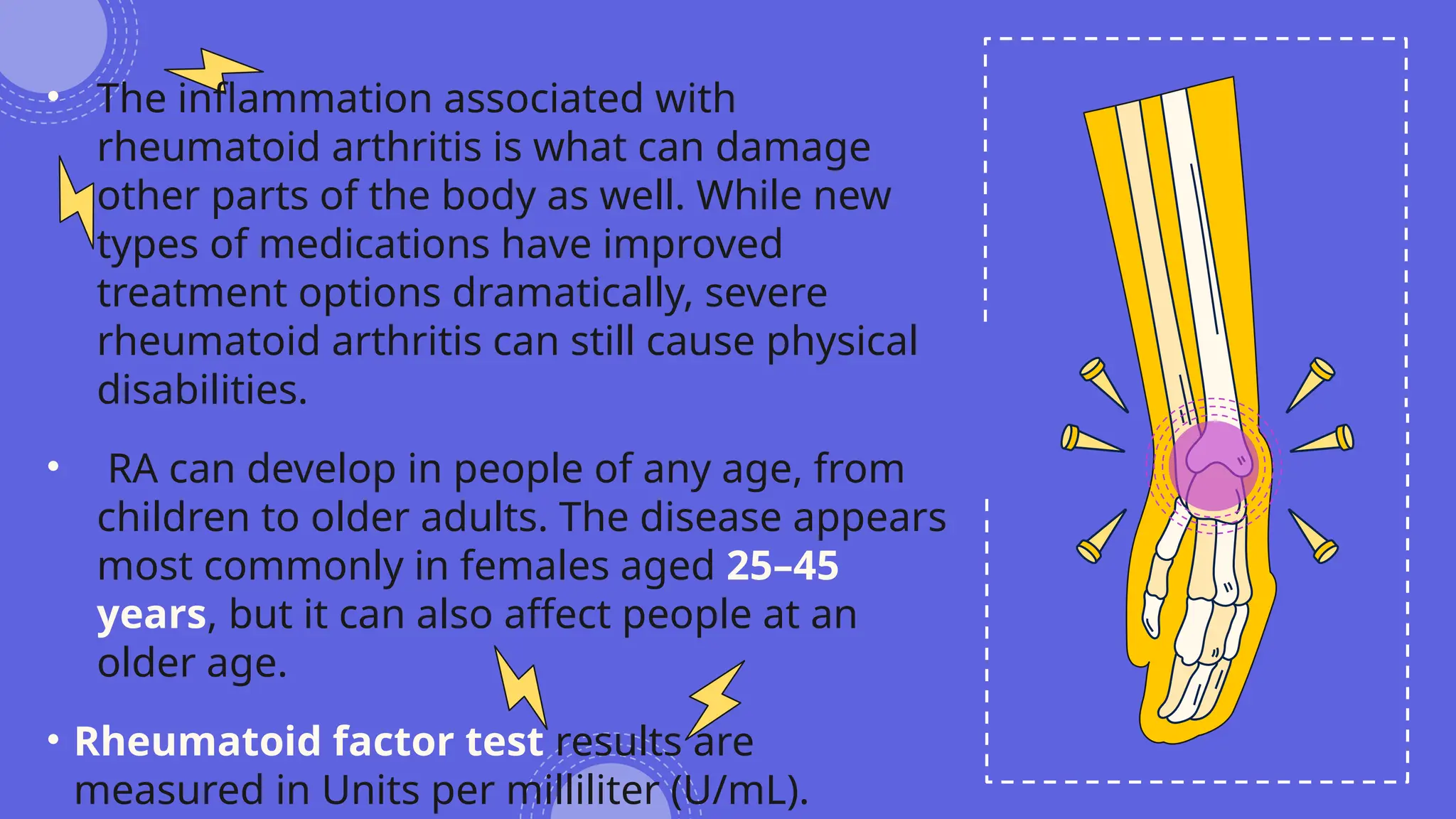 • The inflammation associated with rheumatoid arthritis is what can damage other parts of the body as well. While new types of medications have improved treatment options dramatically, severe rheumatoid arthritis can still cause physical disabilities.

• RA can develop in people of any age, from children to older adults. The disease appears most commonly in females aged 25–45 years, but it can also affect people at an older age.

• Rheumatoid factor test results are measured in Units per milliliter (U/mL).